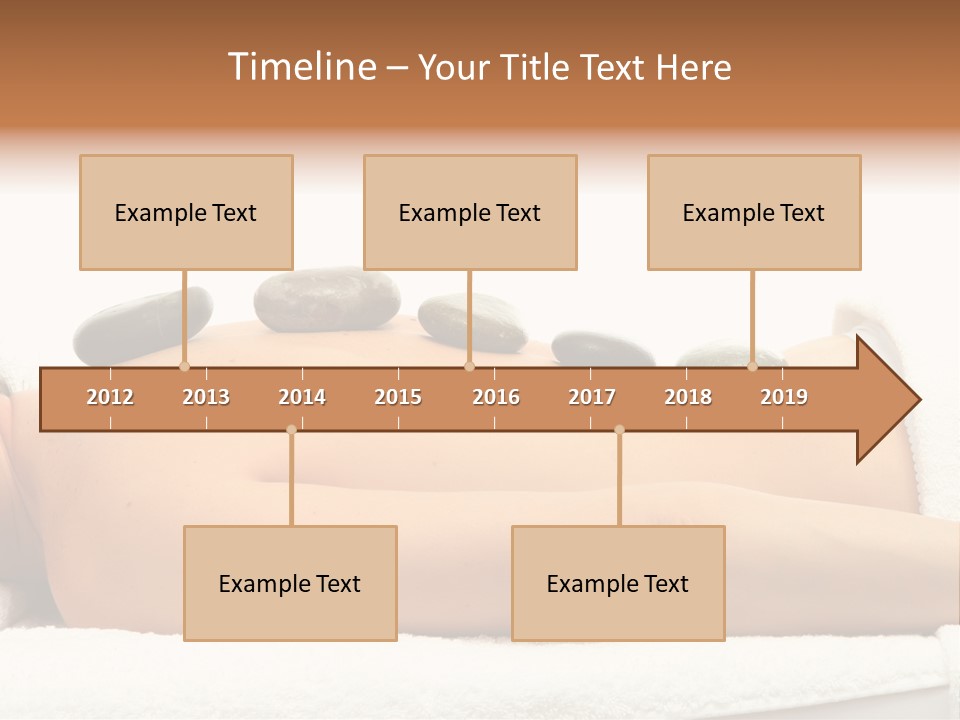 Timeline – Your Title Text Here

Example Text

Example Text

Example Text

2012 2013 2014 2015 2016 2017 2018 2019

Example Text

Example Text